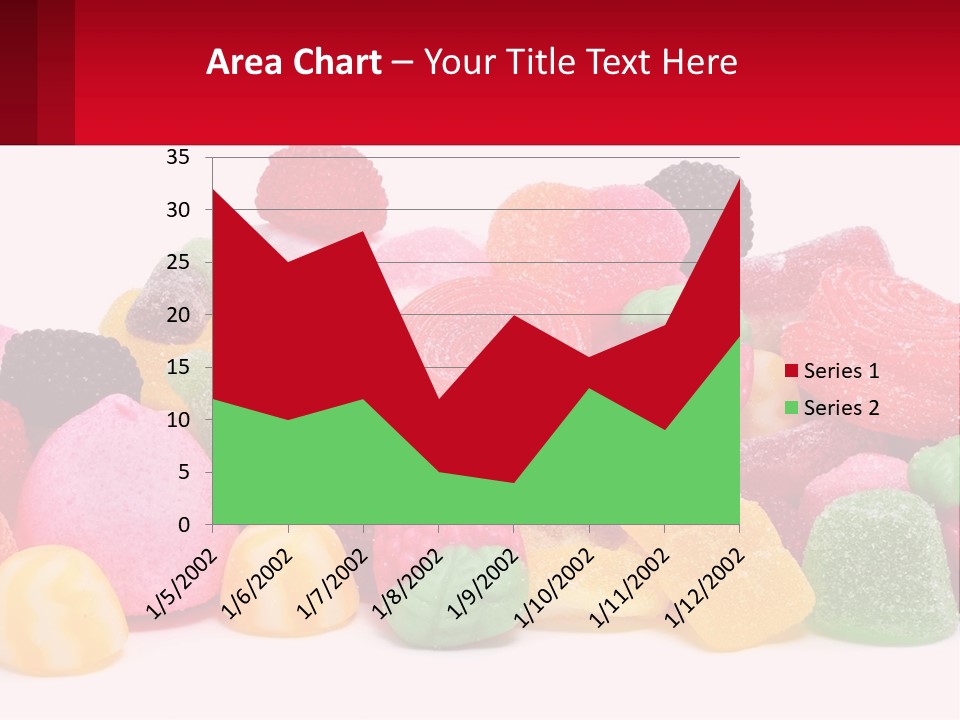 Area Chart – Your Title Text Here

35
30
25
20
15
10
5
0

1/5/2002
1/6/2002
1/7/2002
1/8/2002
1/9/2002
1/10/2002
1/11/2002
1/12/2002

Series 1
Series 2